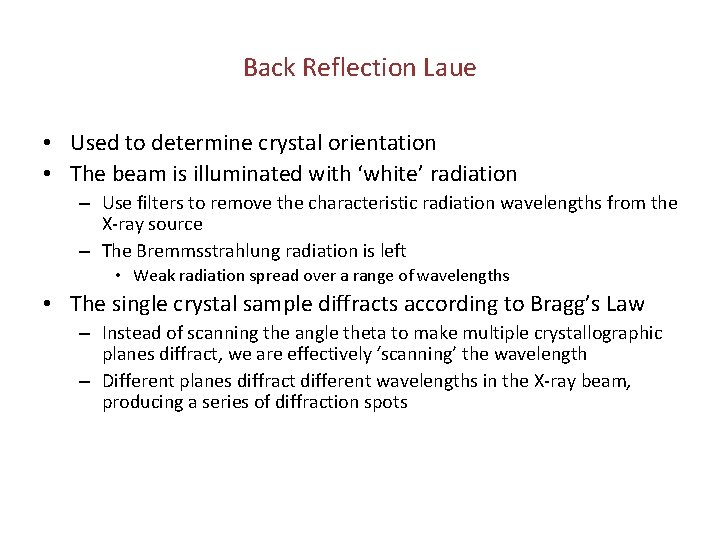 Back Reflection Laue

• Used to determine crystal orientation
• The beam is illuminated with ‘white’ radiation
– Use filters to remove the characteristic radiation wavelengths from the X-ray source
– The Bremmsstrahlung radiation is left
• Weak radiation spread over a range of wavelengths
• The single crystal sample diffracts according to Bragg’s Law
– Instead of scanning the angle theta to make multiple crystallographic planes diffract, we are effectively ‘scanning’ the wavelength
– Different planes diffract different wavelengths in the X-ray beam, producing a series of diffraction spots